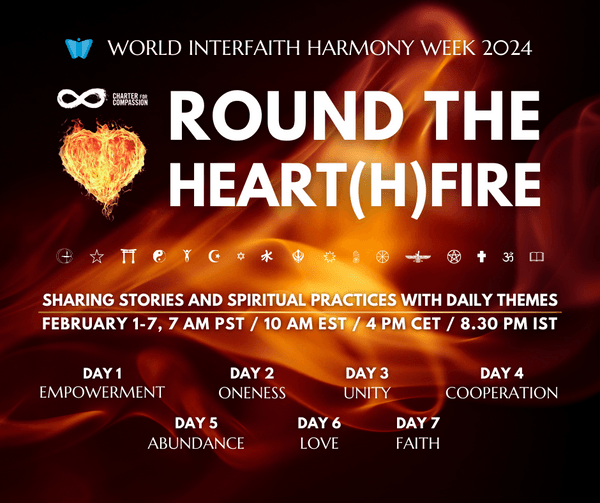 WORLD INTERFAITH HARMONY WEEK 2024

CHARTER FOR COMPASSION

ROUND THE HEART(H)FIRE

SHARING STORIES AND SPIRITUAL PRACTICES WITH DAILY THEMES

FEBRUARY 1-7, 7 AM PST / 10 AM EST / 4 PM CET / 8.30 PM IST

DAY 1
EMPOWERMENT

DAY 2
ONENESS

DAY 3
UNITY

DAY 4
COOPERATION

DAY 5
ABUNDANCE

DAY 6
LOVE

DAY 7
FAITH